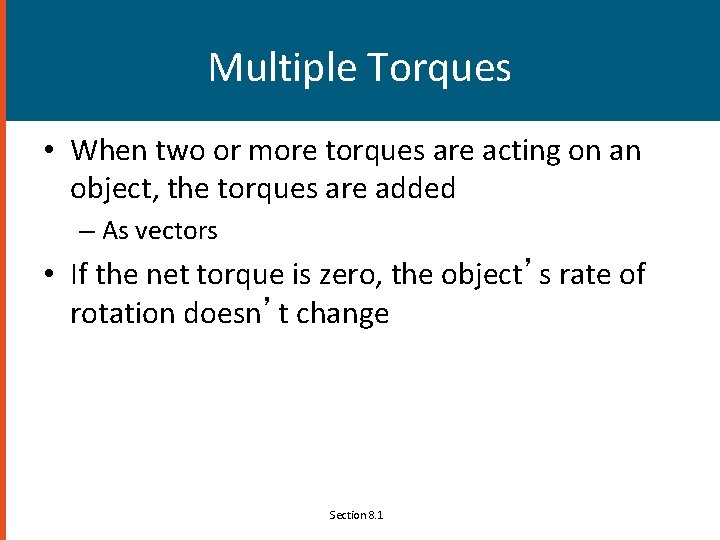 Multiple Torques

• When two or more torques are acting on an object, the torques are added

– As vectors

• If the net torque is zero, the object’s rate of rotation doesn’t change

Section 8.1